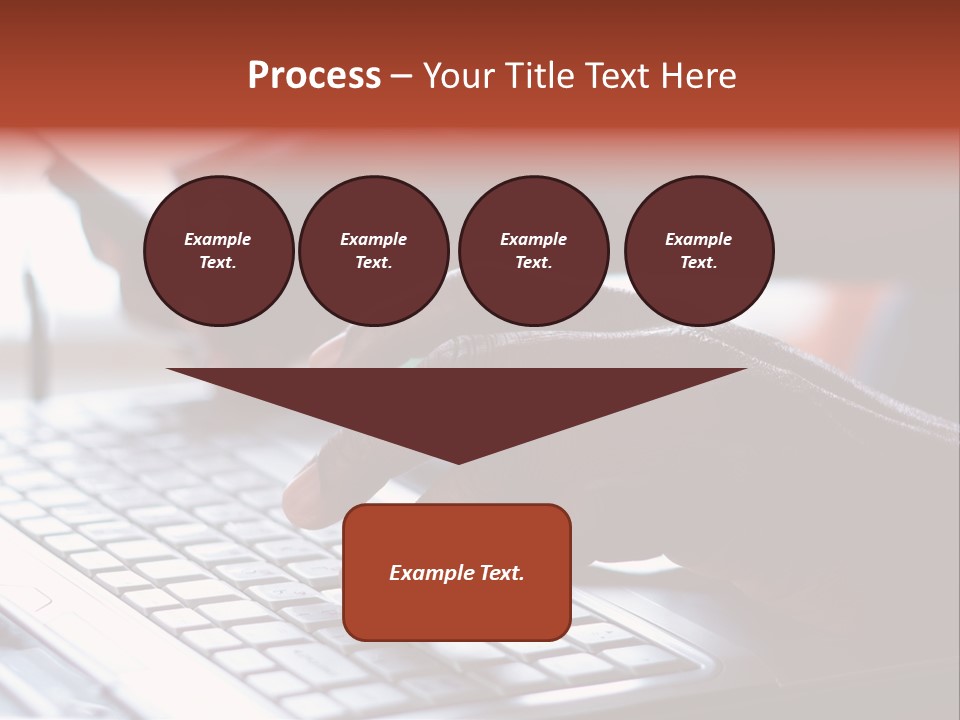 Process – Your Title Text Here

Example Text.

Example Text.

Example Text.

Example Text.

Example Text.